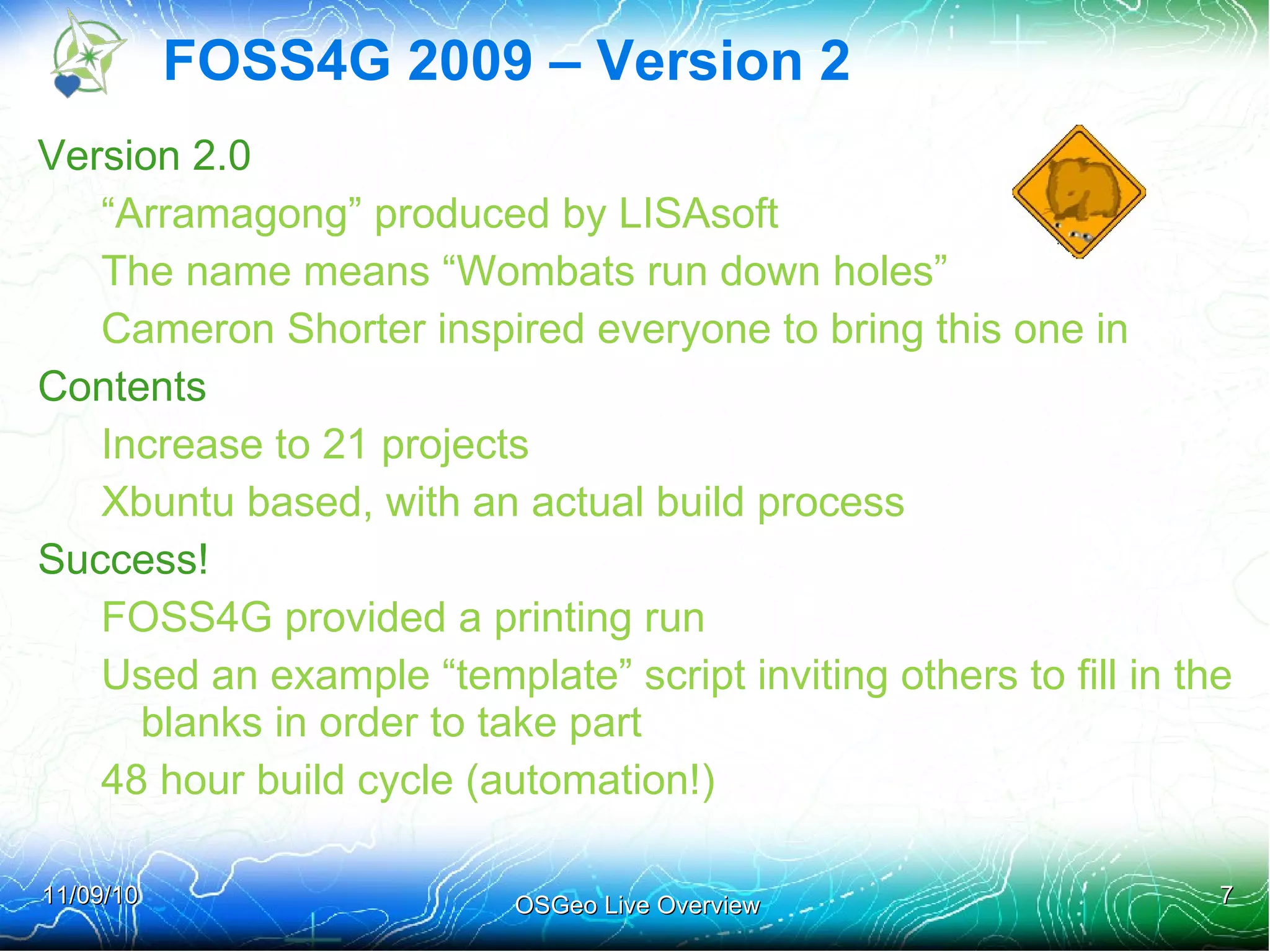 FOSS4G 2009 – Version 2

Version 2.0

“Arramagong” produced by LISAsoft

The name means “Wombats run down holes”

Cameron Shorter inspired everyone to bring this one in

Contents

Increase to 21 projects

Xbuntu based, with an actual build process

Success!

FOSS4G provided a printing run

Used an example “template” script inviting others to fill in the blanks in order to take part

48 hour build cycle (automation!)

11/09/10

OSGeo Live Overview

7